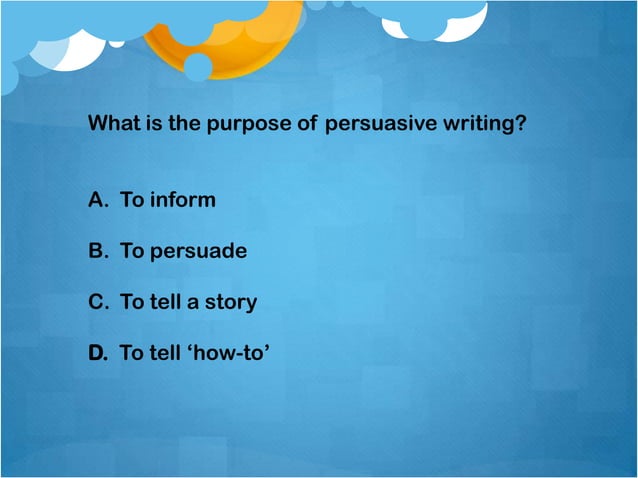 What is the purpose of persuasive writing?

A. To inform

B. To persuade

C. To tell a story

D. To tell ‘how-to’